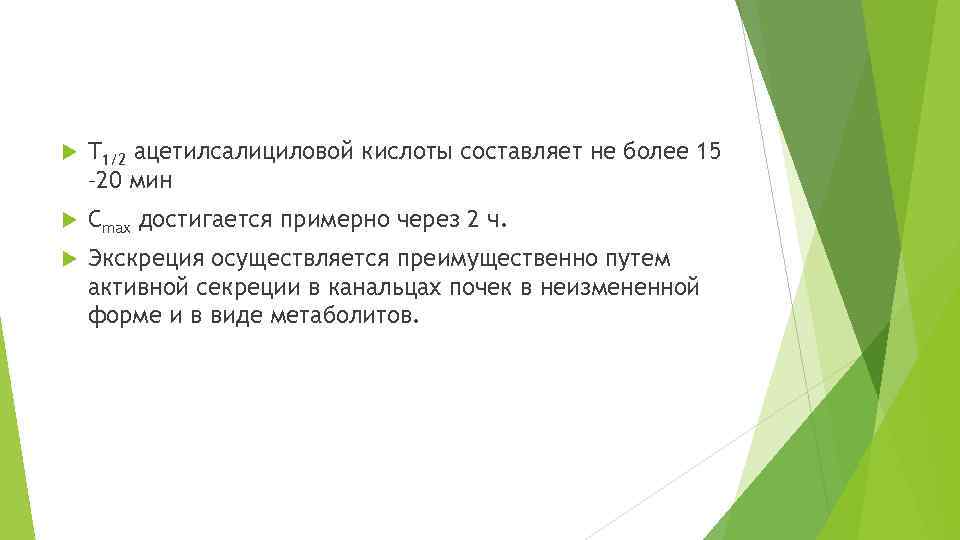 $T_{1/2}$ ацетилсалициловой кислоты составляет не более 15 -20 мин

$C_{max}$ достигается примерно через 2 ч.

Экскреция осуществляется преимущественно путем активной секреции в канальцах почек в неизмененной форме и в виде метаболитов.